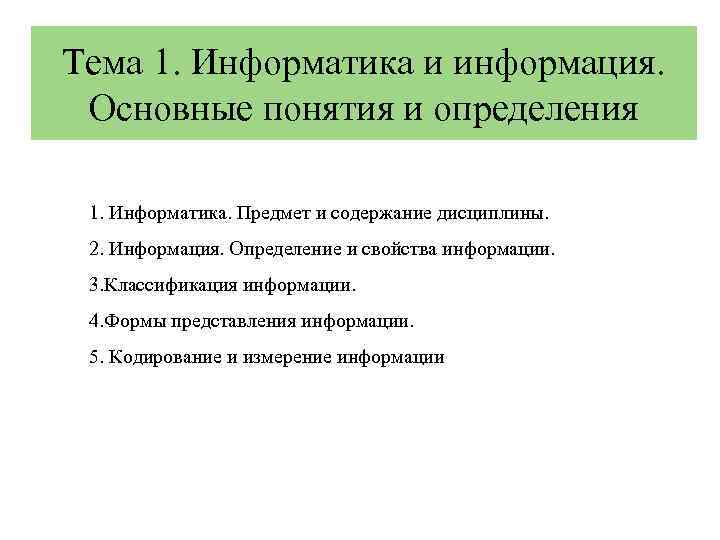 Тема 1. Информатика и информация. Основные понятия и определения

1. Информатика. Предмет и содержание дисциплины.

2. Информация. Определение и свойства информации.

3.Классификация информации.

4.Формы представления информации.

5. Кодирование и измерение информации